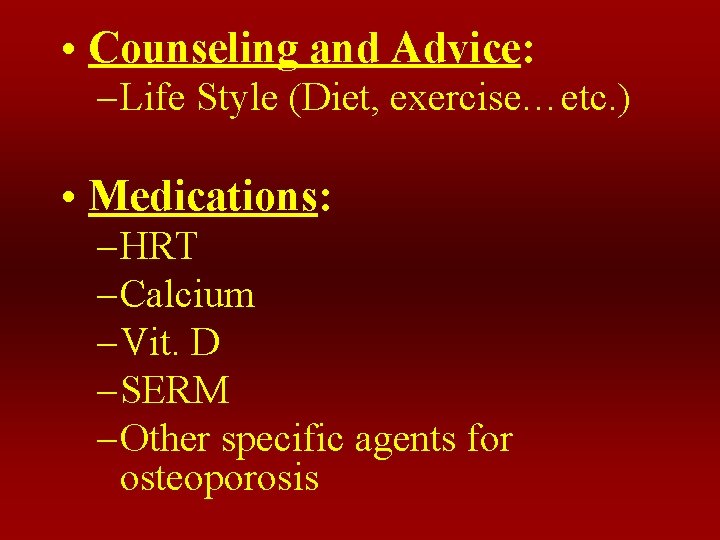 • Counseling and Advice:
– Life Style (Diet, exercise…etc.)

• Medications:
– HRT
– Calcium
– Vit. D
– SERM
– Other specific agents for osteoporosis